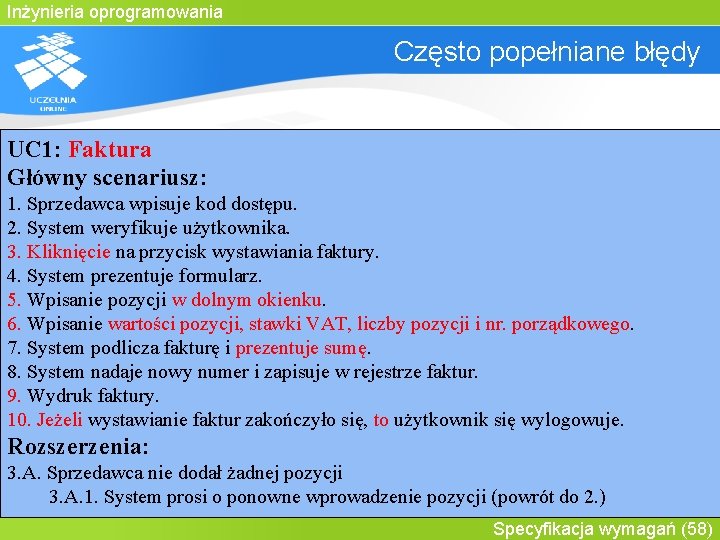 Inżynieria oprogramowania

UCZELNIA ONLINE

Często popełniane błędy

UC1: Faktura
Główny scenariusz:
1. Sprzedawca wpisuje kod dostępu.
2. System weryfikuje użytkownika.
3. Kliknięcie na przycisk wystawiania faktury.
4. System prezentuje formularz.
5. Wpisanie pozycji w dolnym okienku.
6. Wpisanie wartości pozycji, stawki VAT, liczby pozycji i nr. porządkowego.
7. System podlicza fakturę i prezentuje sumę.
8. System nadaje nowy numer i zapisuje w rejestrze faktur.
9. Wydruk faktury.
10. Jeżeli wystawianie faktur zakończyło się, to użytkownik się wylogowuje.
Rozszerzenia:
3.A. Sprzedawca nie dodał żadnej pozycji
3.A.1. System prosi o ponowne wprowadzenie pozycji (powrót do 2.)

Specyfikacja wymagań (58)